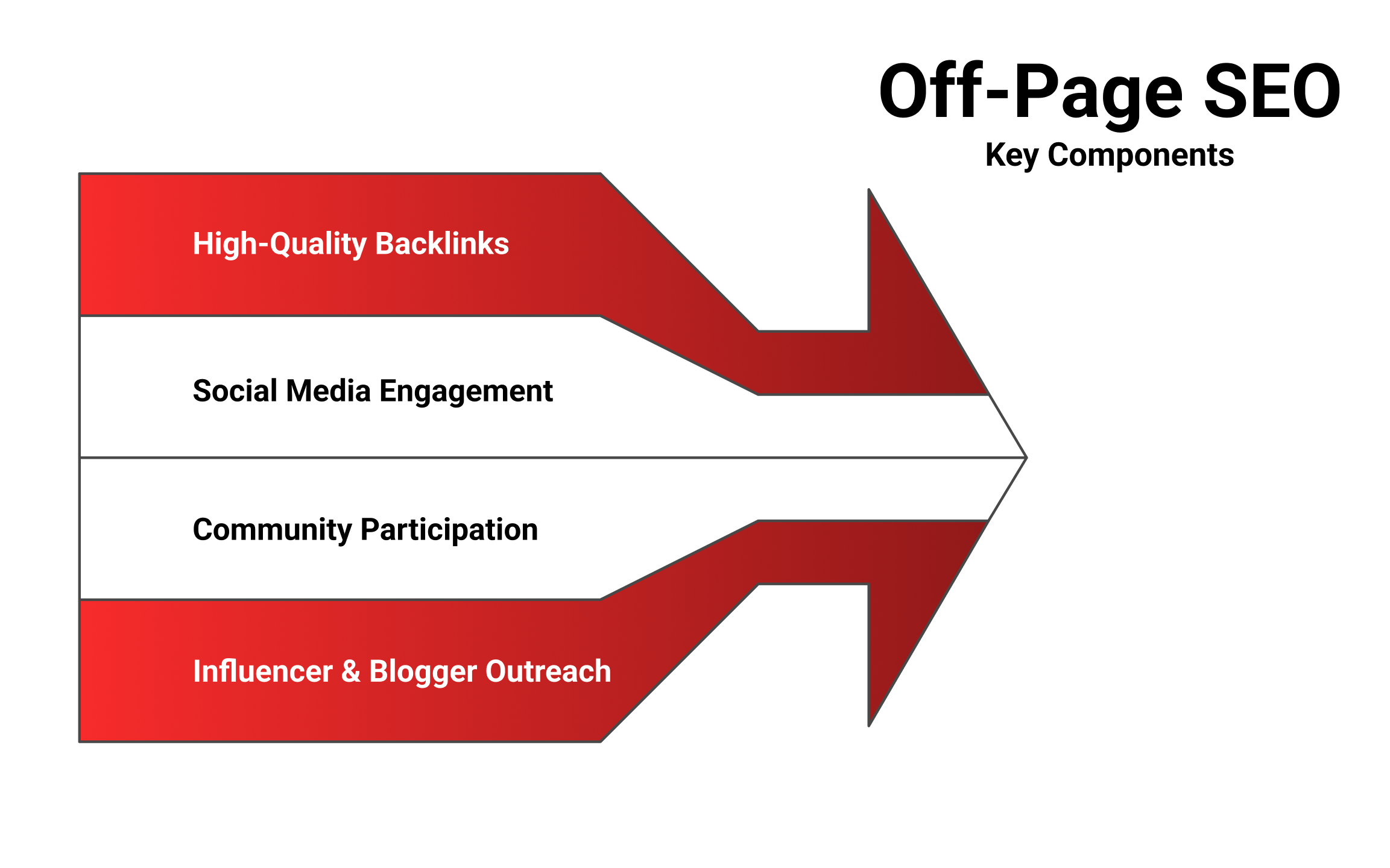 Off-Page SEO
Key Components

High-Quality Backlinks

Social Media Engagement

Community Participation

Influencer & Blogger Outreach